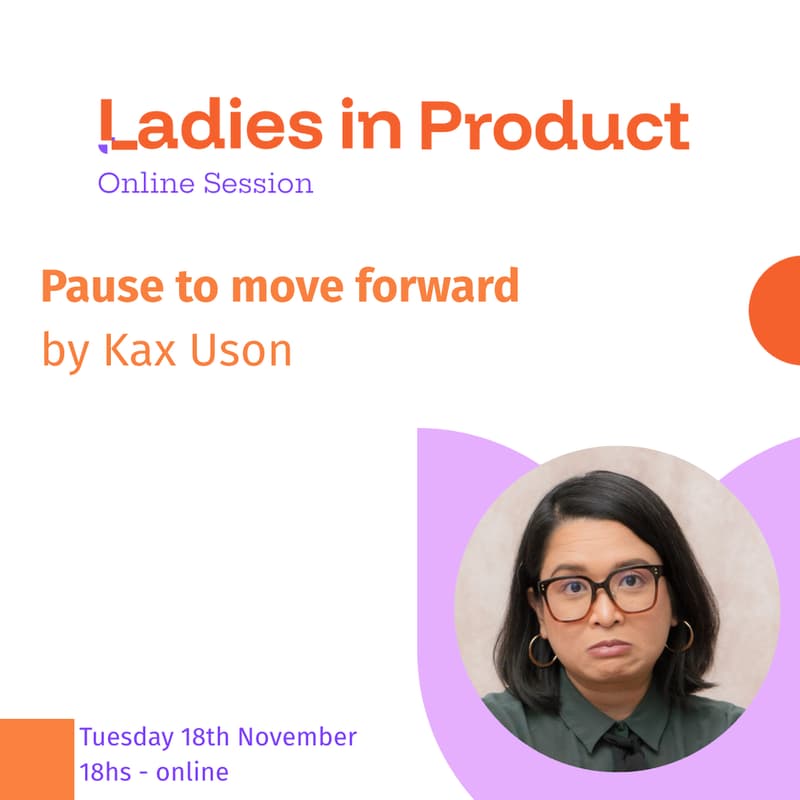 Ladies in Product
Online Session

Pause to move forward
by Kax Uson

Tuesday 18th November
18hs - online